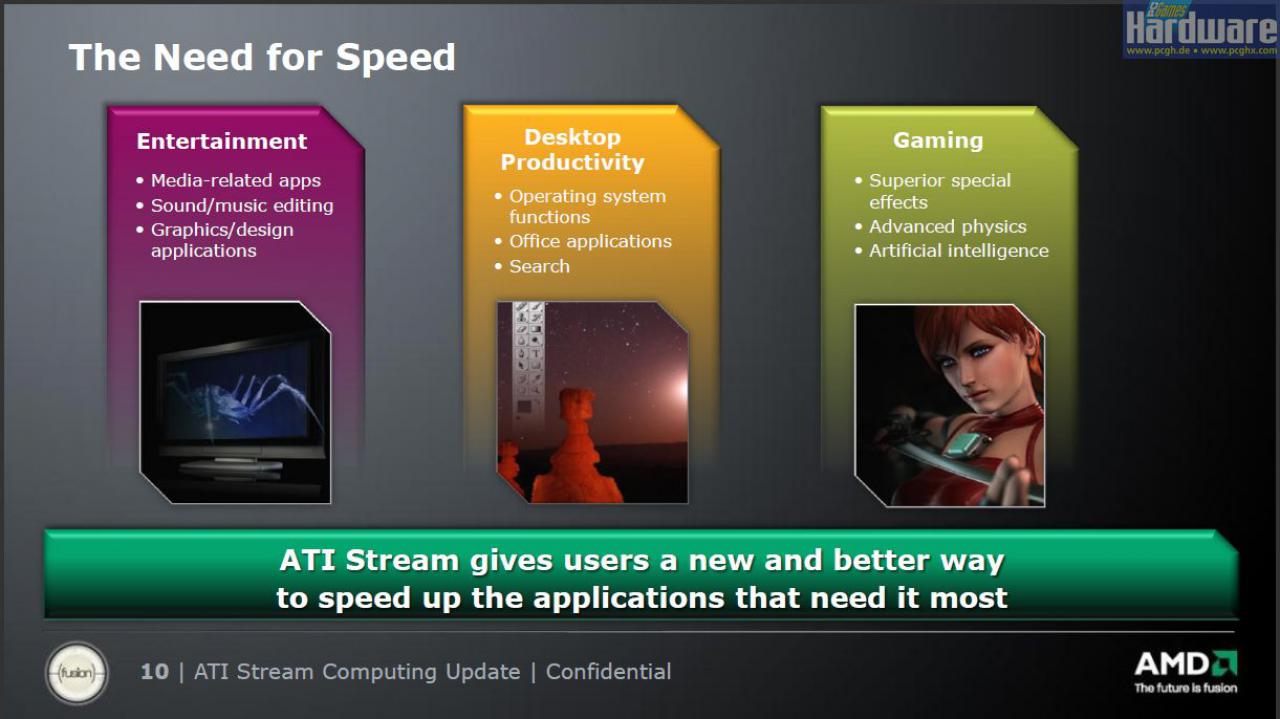 PC Games Hardware
www.pcgh.de • www.pcghx.com

The Need for Speed

Entertainment
• Media-related apps
• Sound/music editing
• Graphics/design applications

Desktop Productivity
• Operating system functions
• Office applications
• Search

Gaming
• Superior special effects
• Advanced physics
• Artificial intelligence

ATI Stream gives users a new and better way to speed up the applications that need it most

fusion

10 | ATI Stream Computing Update | Confidential

AMD
The future is fusion